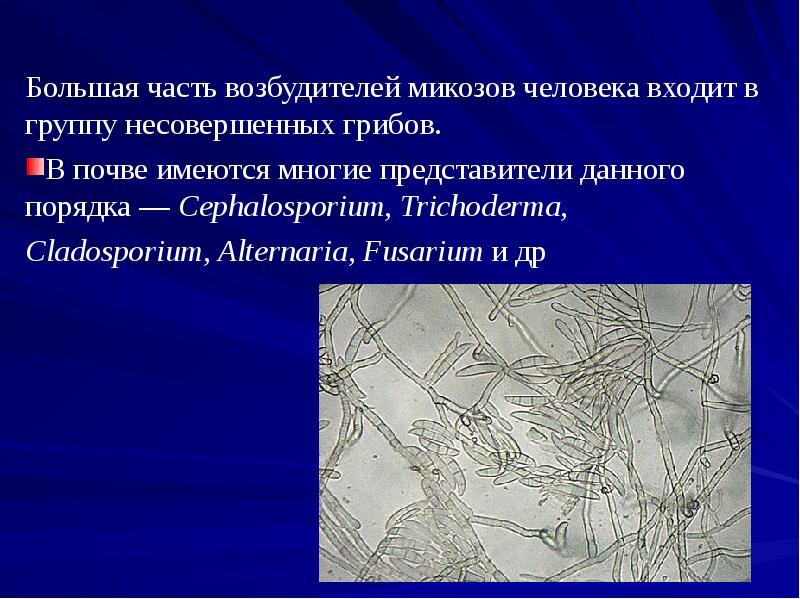 Большая часть возбудителей микозов человека входит в группу несовершенных грибов.

В почве имеются многие представители данного порядка — Cephalosporium, Trichoderma, Cladosporium, Alternaria, Fusarium и др